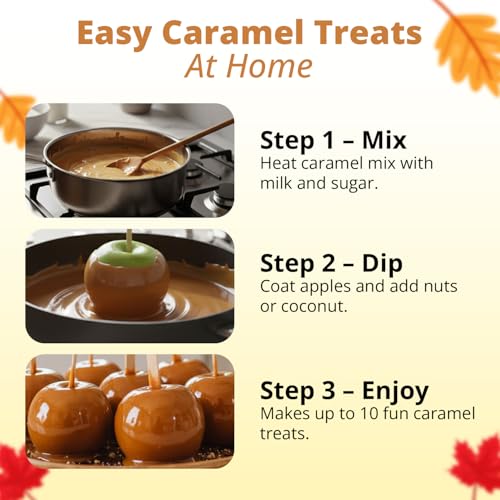 Easy Caramel Treats
At Home

Step 1 – Mix
Heat caramel mix with milk and sugar.

Step 2 – Dip
Coat apples and add nuts or coconut.

Step 3 – Enjoy
Makes up to 10 fun caramel treats.